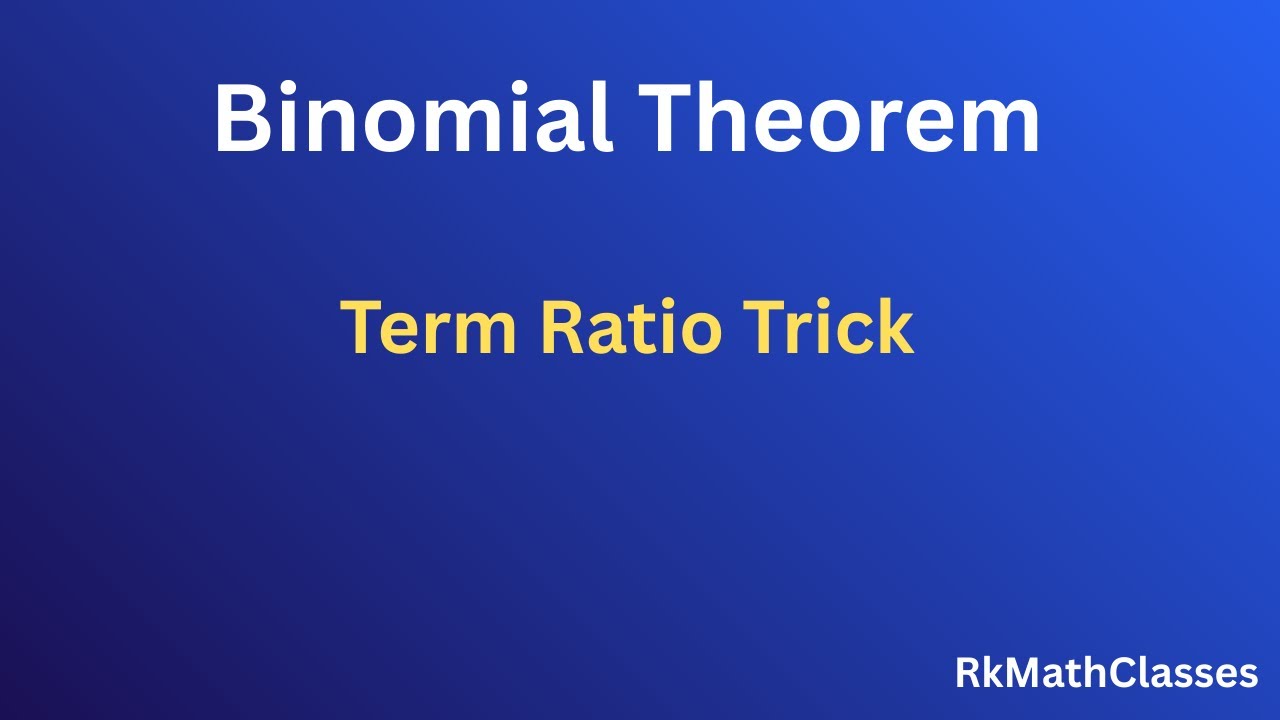 Binomial Theorem

Term Ratio Trick

RkMathClasses